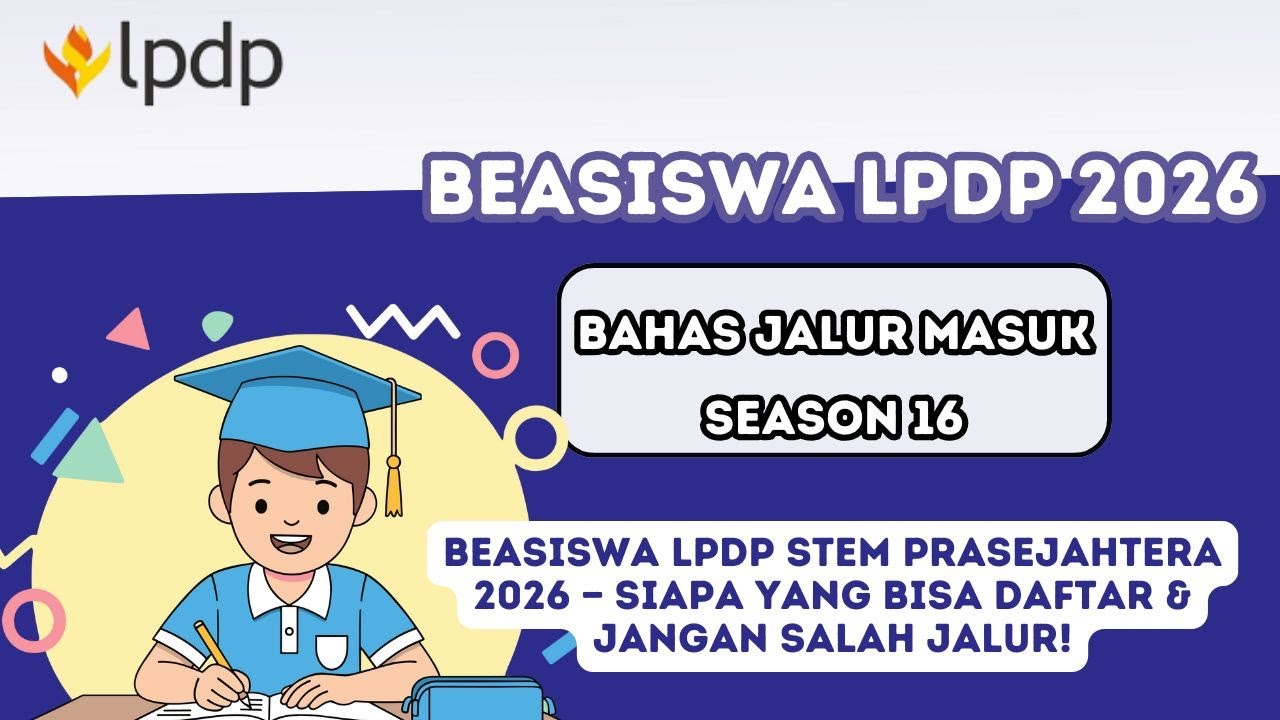 lpdp

BEASISWA LPDP 2026

BAHAS JALUR MASUK SEASON 16

BEASISWA LPDP STEM PRASEJAHTERA 2026 – SIAPA YANG BISA DAFTAR & JANGAN SALAH JALUR!